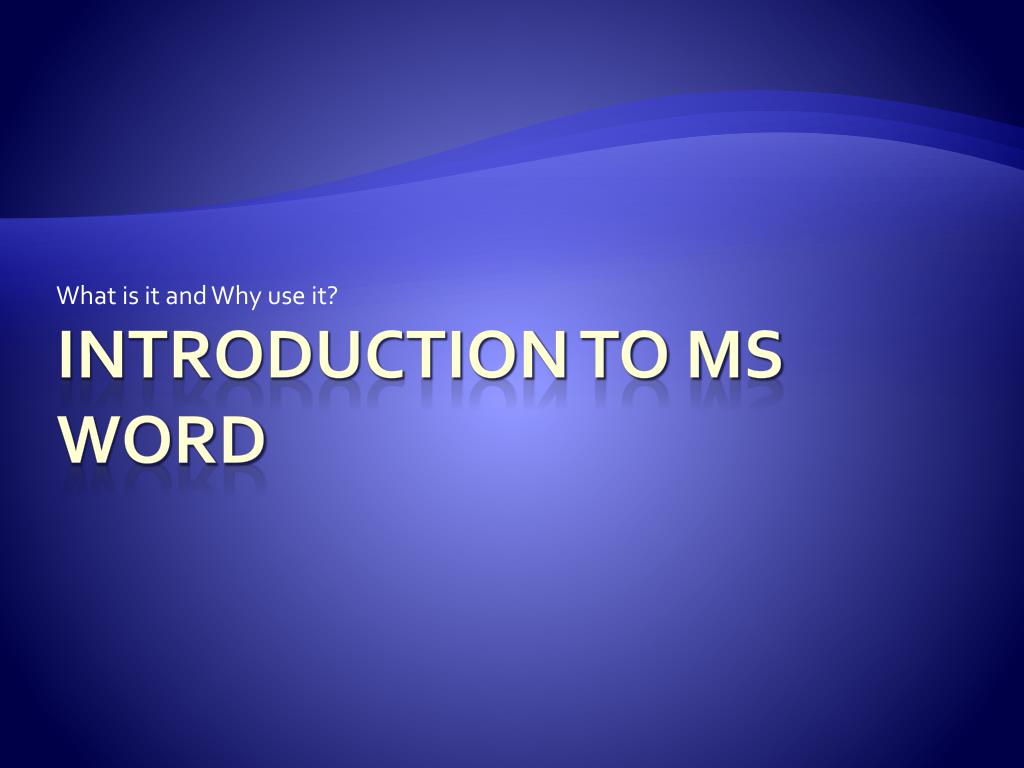 What is it and Why use it?

INTRODUCTION TO MS WORD